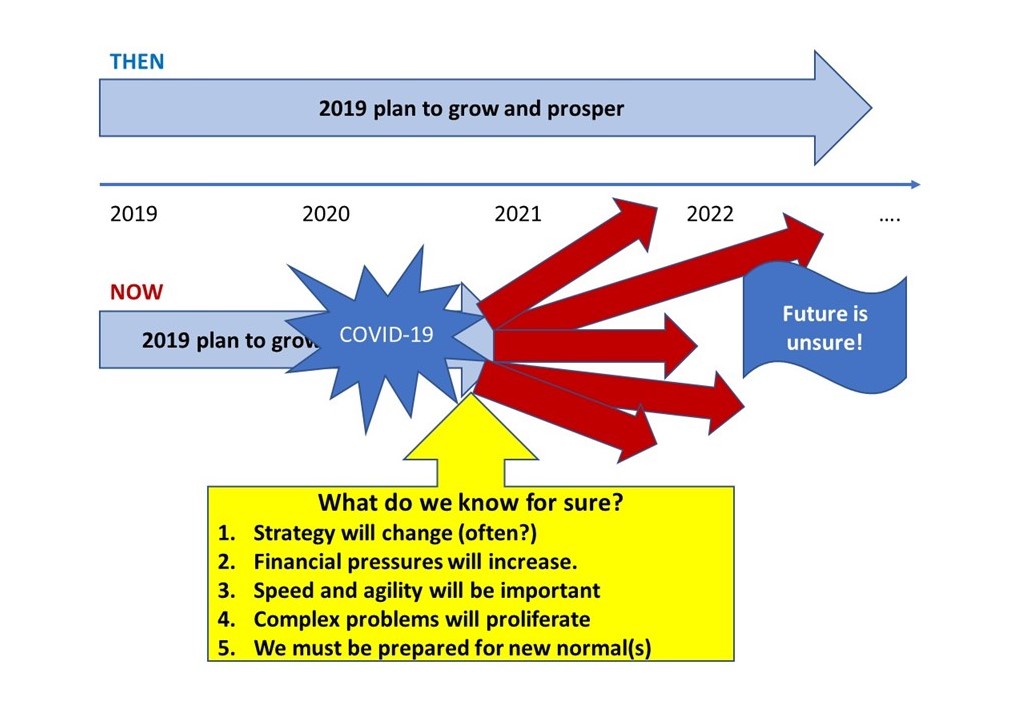 THEN

2019 plan to grow and prosper

2019 2020 2021 2022 ....

NOW

2019 plan to grow

COVID-19

Future is unsure!

What do we know for sure?
1. Strategy will change (often?)
2. Financial pressures will increase.
3. Speed and agility will be important
4. Complex problems will proliferate
5. We must be prepared for new normal(s)